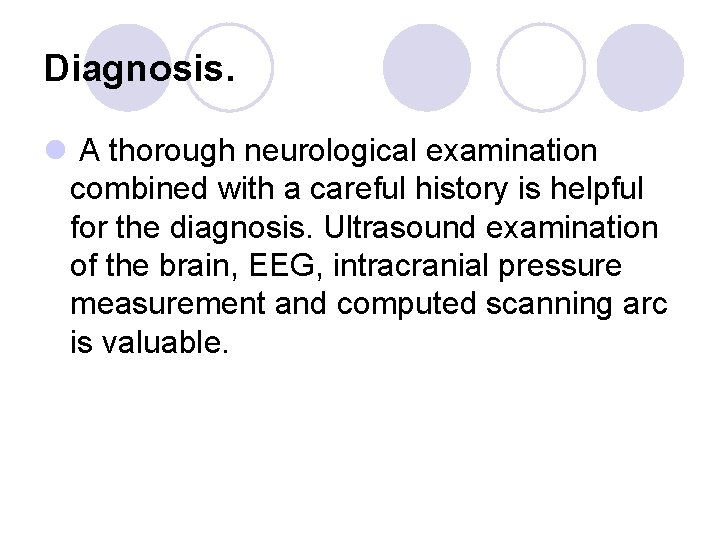 Diagnosis.

A thorough neurological examination combined with a careful history is helpful for the diagnosis. Ultrasound examination of the brain, EEG, intracranial pressure measurement and computed scanning arc is valuable.